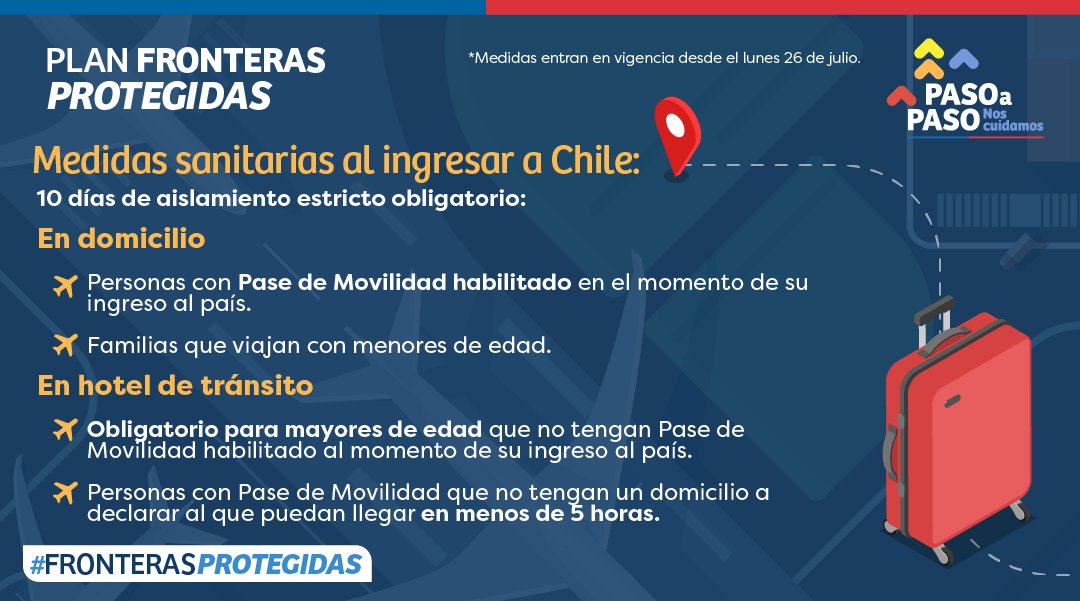 PLAN FRONTERAS PROTEGIDAS

*Medidas entran en vigencia desde el lunes 26 de julio.

PASO a PASO Nos cuidamos

Medidas sanitarias al ingresar a Chile:

10 días de aislamiento estricto obligatorio:

En domicilio

Personas con Pase de Movilidad habilitado en el momento de su ingreso al país.

Familias que viajan con menores de edad.

En hotel de tránsito

Obligatorio para mayores de edad que no tengan Pase de Movilidad habilitado al momento de su ingreso al país.

Personas con Pase de Movilidad que no tengan un domicilio a declarar al que puedan llegar en menos de 5 horas.

#FRONTERASPROTEGIDAS